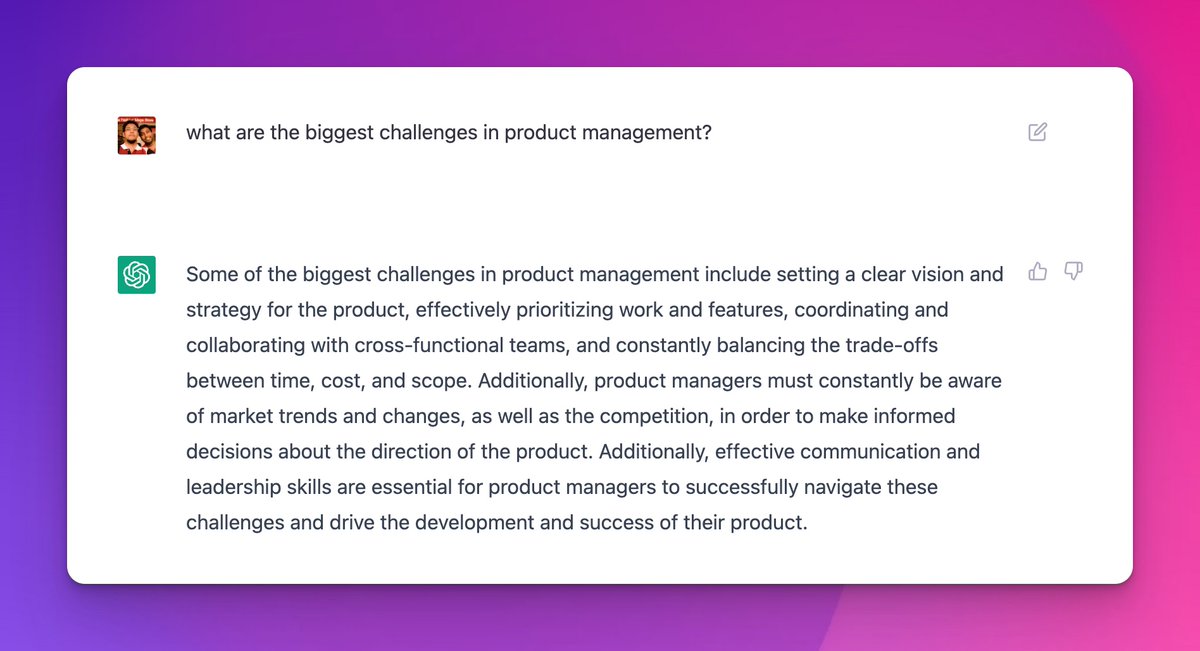 what are the biggest challenges in product management?

Some of the biggest challenges in product management include setting a clear vision and strategy for the product, effectively prioritizing work and features, coordinating and collaborating with cross-functional teams, and constantly balancing the trade-offs between time, cost, and scope. Additionally, product managers must constantly be aware of market trends and changes, as well as the competition, in order to make informed decisions about the direction of the product. Additionally, effective communication and leadership skills are essential for product managers to successfully navigate these challenges and drive the development and success of their product.